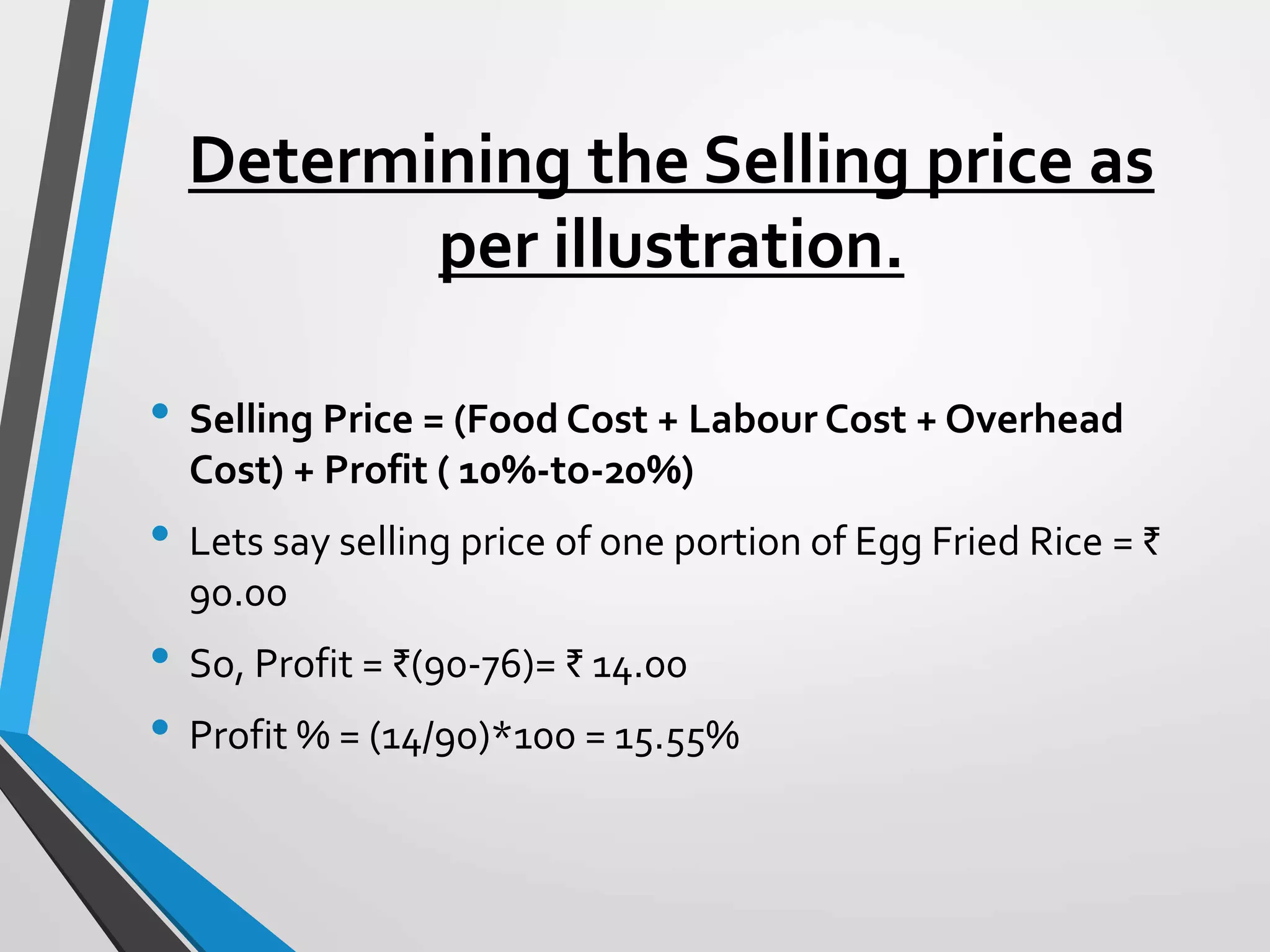 Determining the Selling price as per illustration.

• Selling Price = (Food Cost + Labour Cost + Overhead Cost) + Profit ( 10%-to-20%)

• Lets say selling price of one portion of Egg Fried Rice = ₹ 90.00

• So, Profit = ₹(90-76)= ₹ 14.00

• Profit % = (14/90)*100 = 15.55%